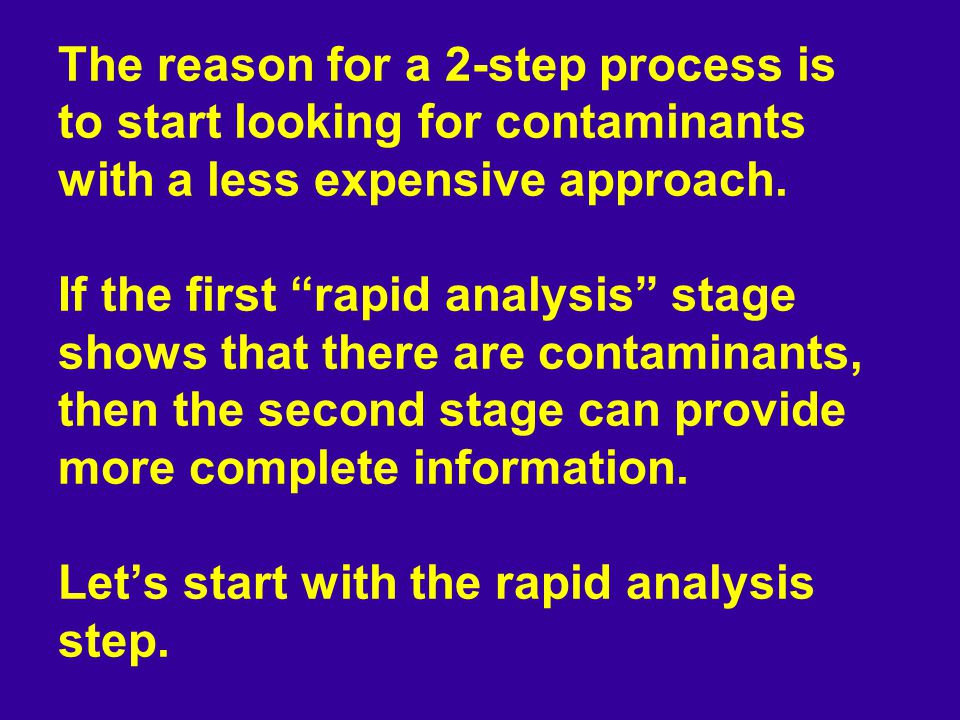 The reason for a 2-step process is to start looking for contaminants with a less expensive approach.

If the first “rapid analysis” stage shows that there are contaminants, then the second stage can provide more complete information.

Let’s start with the rapid analysis step.